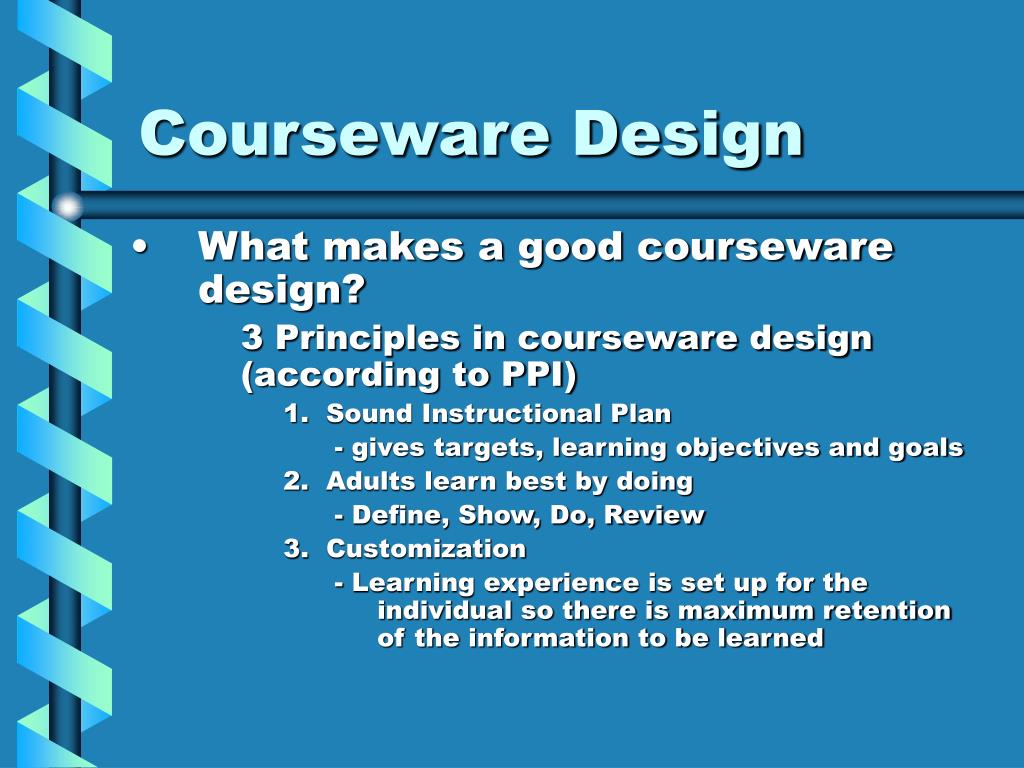 Courseware Design

• What makes a good courseware design?

3 Principles in courseware design (according to PPI)

1. Sound Instructional Plan

- gives targets, learning objectives and goals

2. Adults learn best by doing

- Define, Show, Do, Review

3. Customization

- Learning experience is set up for the individual so there is maximum retention of the information to be learned